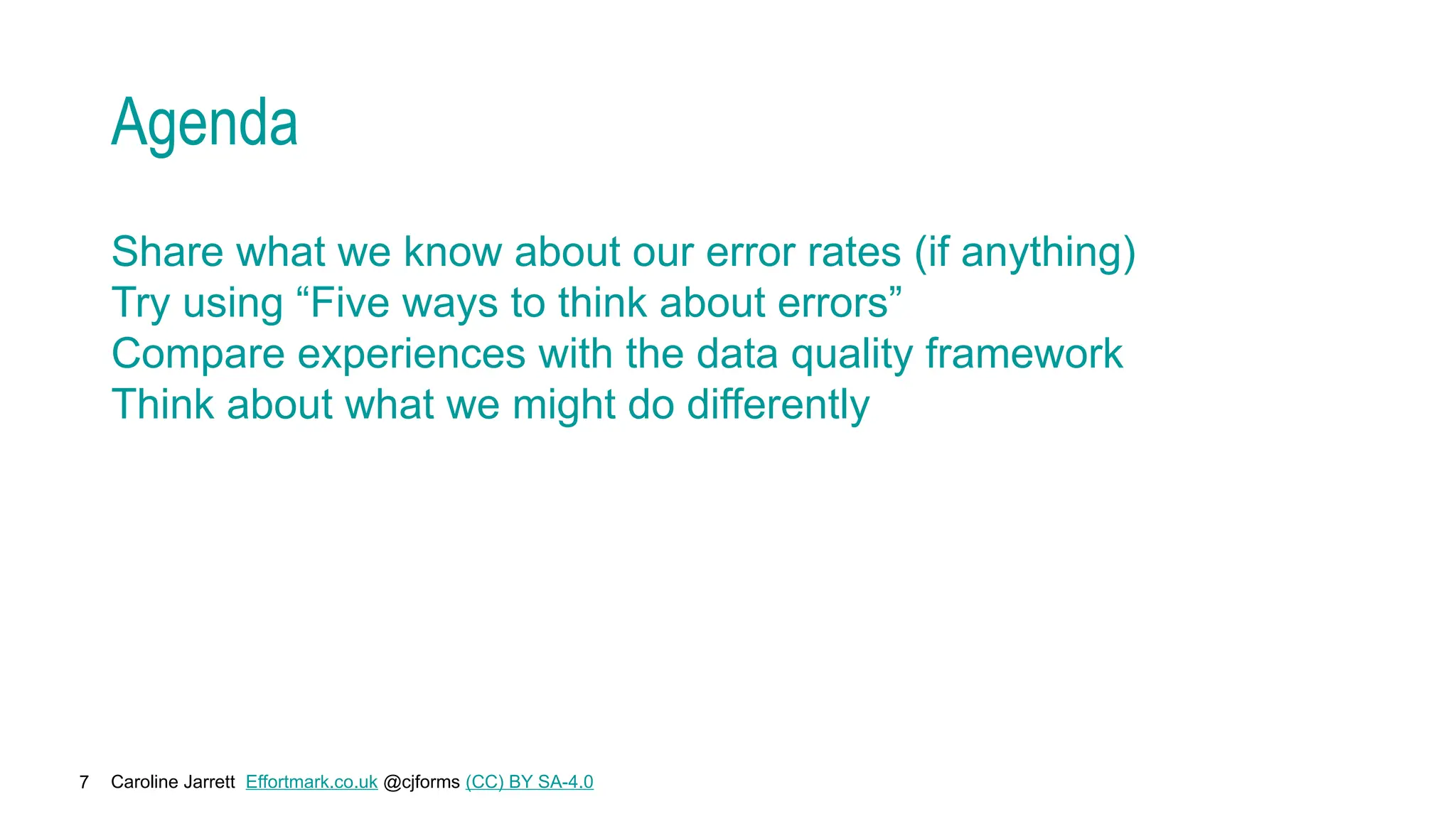 Agenda

Share what we know about our error rates (if anything)
Try using “Five ways to think about errors”
Compare experiences with the data quality framework
Think about what we might do differently

7 Caroline Jarrett Effortmark.co.uk @cjforms (CC) BY SA-4.0